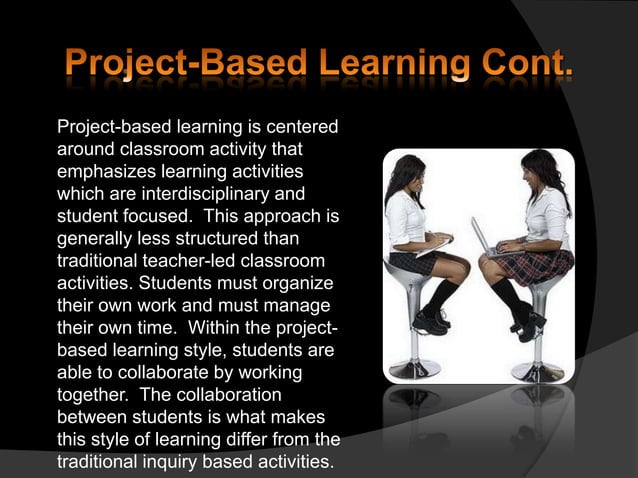 Project-Based Learning Cont.

Project-based learning is centered around classroom activity that emphasizes learning activities which are interdisciplinary and student focused. This approach is generally less structured than traditional teacher-led classroom activities. Students must organize their own work and must manage their own time. Within the project-based learning style, students are able to collaborate by working together. The collaboration between students is what makes this style of learning differ from the traditional inquiry based activities.